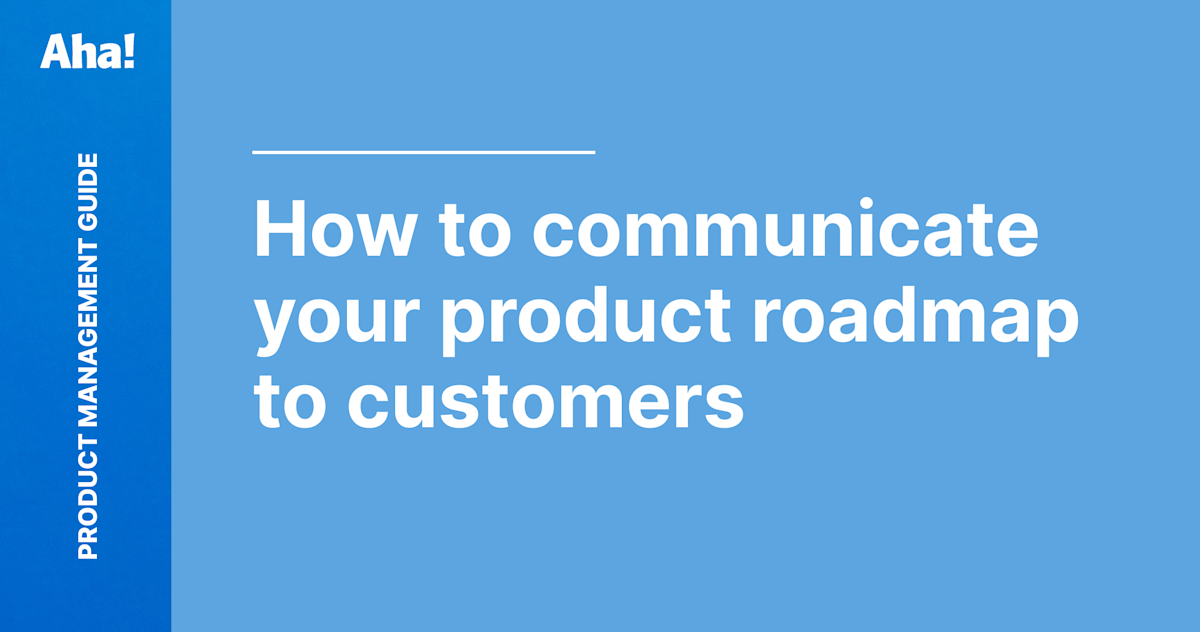 Aha!

PRODUCT MANAGEMENT GUIDE

How to communicate your product roadmap to customers